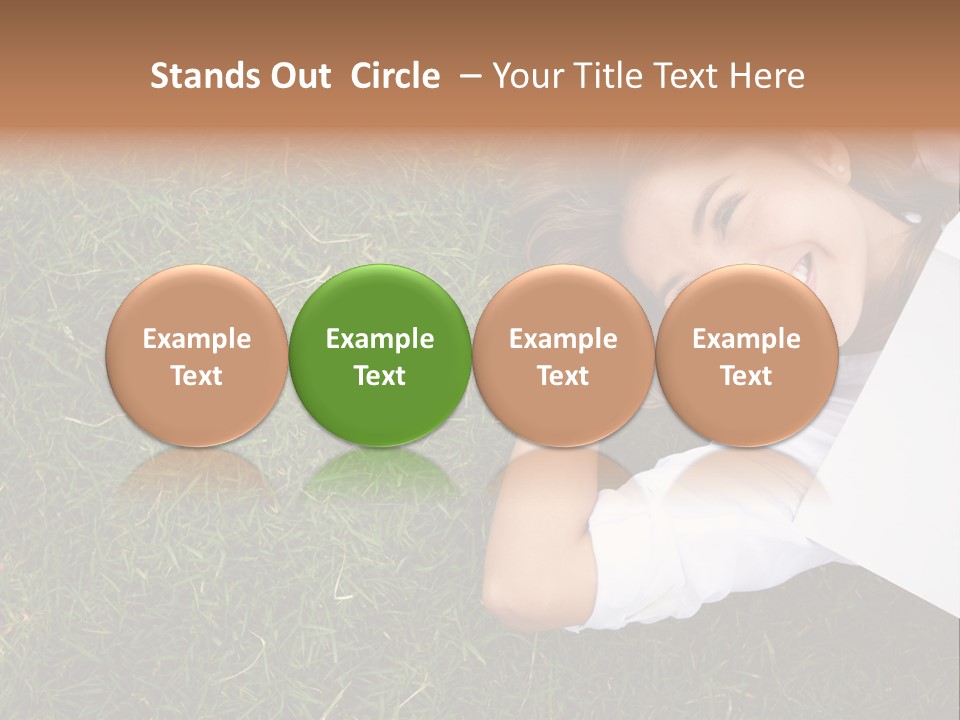 Stands Out Circle – Your Title Text Here

Example Text

Example Text

Example Text

Example Text